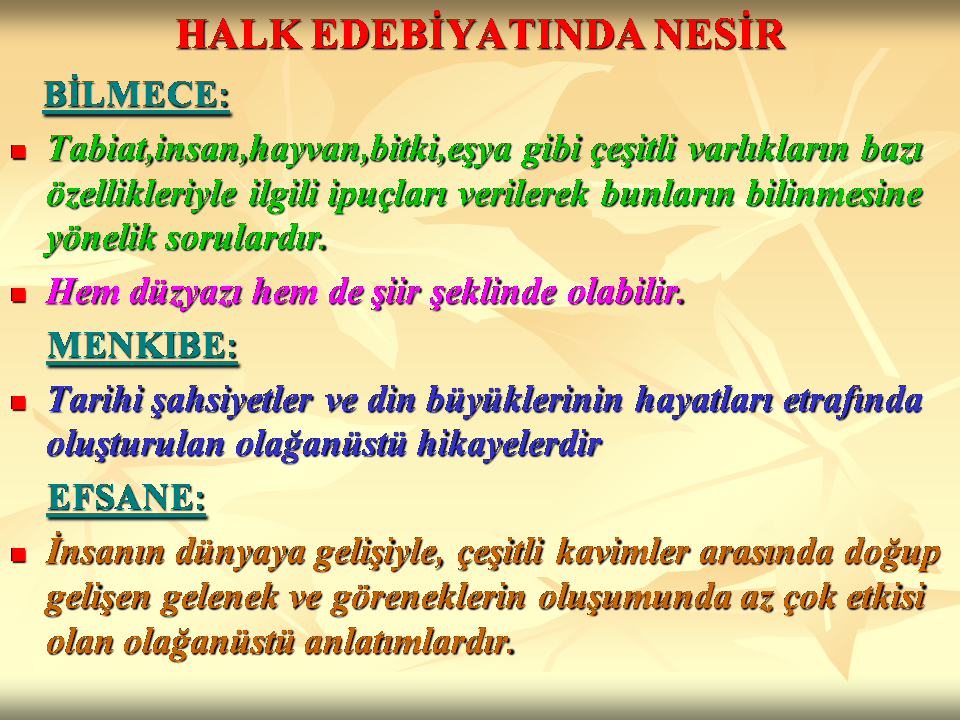 HALK EDEBİYATINDA NESİR

BİLMECE:

Tabiat,insan,hayvan,bitki,eşya gibi çeşitli varlıkların bazı özellikleriyle ilgili ipuçları verilerek bunların bilinmesine yönelik sorulardır.

Hem düzyazı hem de şiir şeklinde olabilir.

MENKIBE:

Tarihi şahsiyetler ve din büyüklerinin hayatları etrafında oluşturulan olağanüstü hikayelerdir

EFSANE:

İnsanın dünyaya gelişiyle, çeşitli kavimler arasında doğup gelişen gelenek ve göreneklerin oluşumunda az çok etkisi olan olağanüstü anlatımlardır.